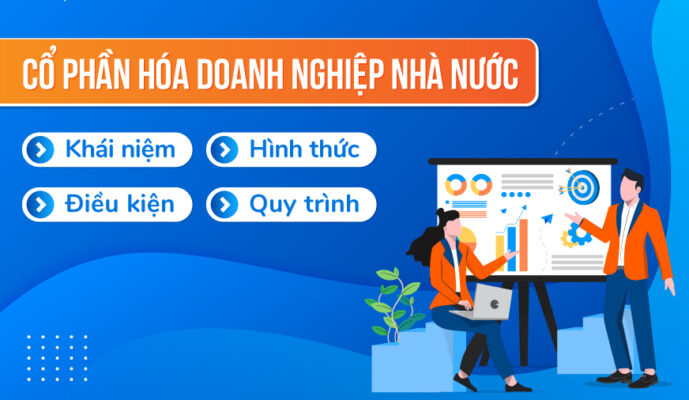 CỔ PHẦN HÓA DOANH NGHIỆP NHÀ NƯỚC

Khái niệm
Hình thức
Điều kiện
Quy trình